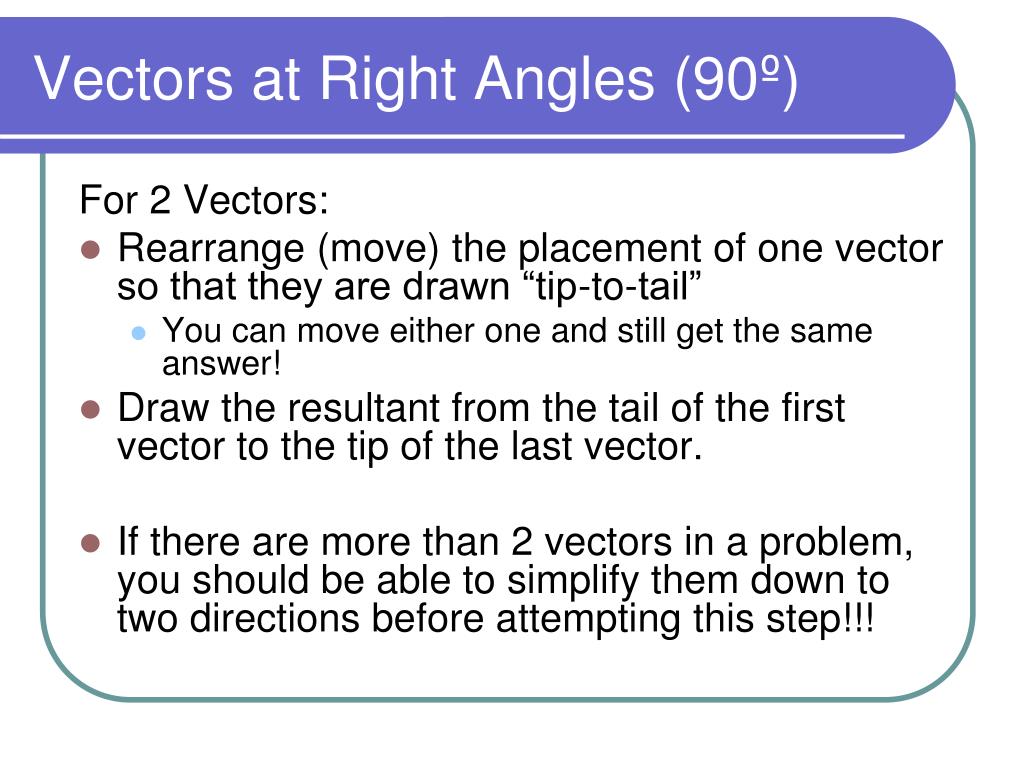 Vectors at Right Angles (90º)

For 2 Vectors:

- Rearrange (move) the placement of one vector so that they are drawn “tip-to-tail”
  - You can move either one and still get the same answer!
- Draw the resultant from the tail of the first vector to the tip of the last vector.

- If there are more than 2 vectors in a problem, you should be able to simplify them down to two directions before attempting this step!!!